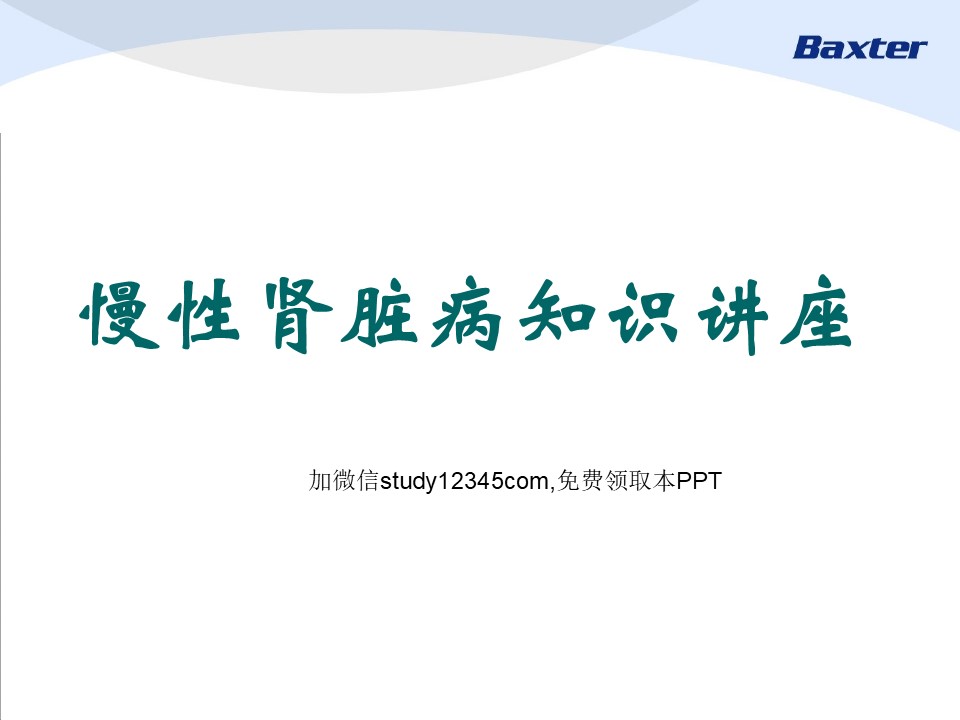 Baxter

慢性肾脏病知识讲座

加微信study12345com,免费领取本PPT